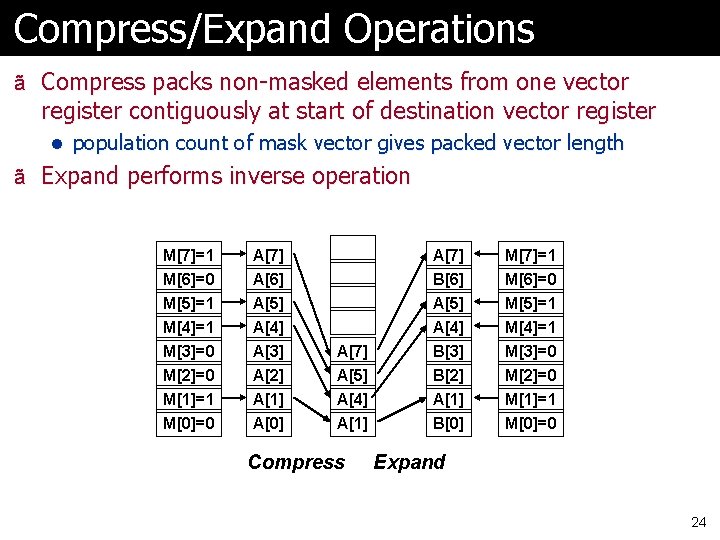 Compress/Expand Operations

ã Compress packs non-masked elements from one vector register contiguously at start of destination vector register

● population count of mask vector gives packed vector length

ã Expand performs inverse operation

M[7]=1
M[6]=0
M[5]=1
M[4]=1
M[3]=0
M[2]=0
M[1]=1
M[0]=0

A[7]
A[6]
A[5]
A[4]
A[3]
A[2]
A[1]
A[0]

A[7]
A[5]
A[4]
A[1]

A[7]
B[6]
A[5]
A[4]
B[3]
B[2]
A[1]
B[0]

M[7]=1
M[6]=0
M[5]=1
M[4]=1
M[3]=0
M[2]=0
M[1]=1
M[0]=0

Compress Expand

24